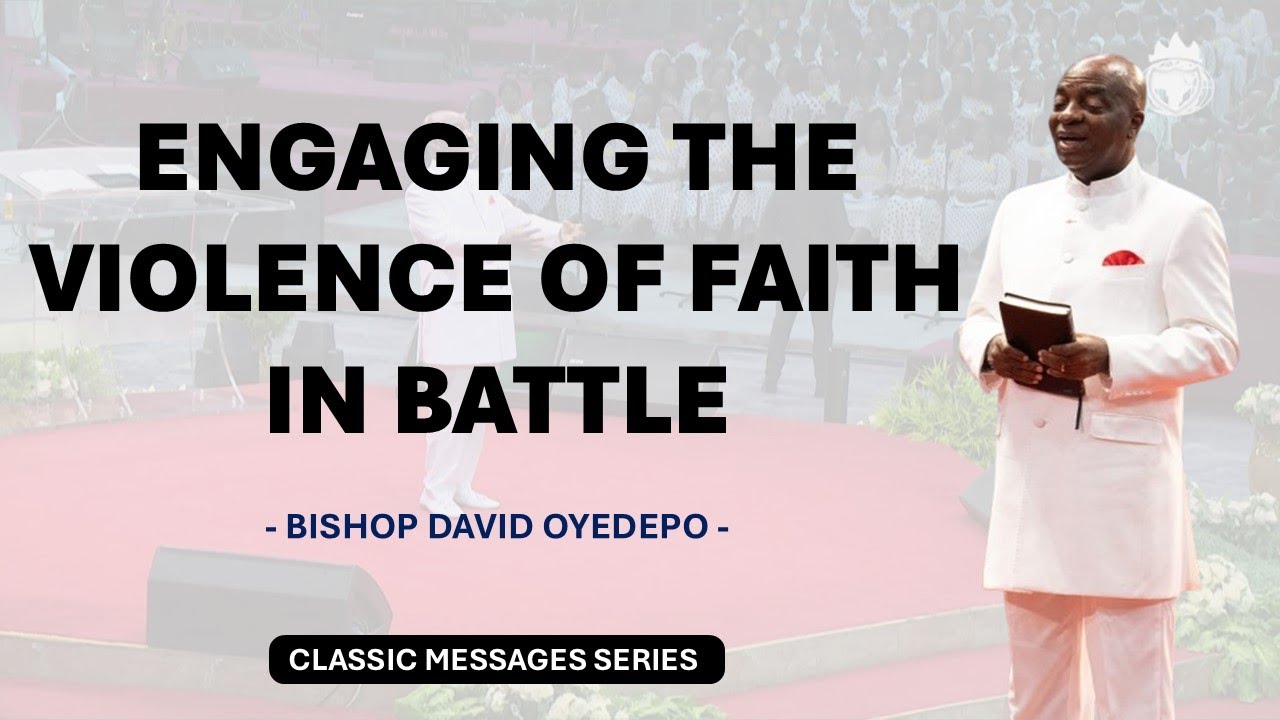 ENGAGING THE VIOLENCE OF FAITH IN BATTLE

- BISHOP DAVID OYEDEPO -

CLASSIC MESSAGES SERIES